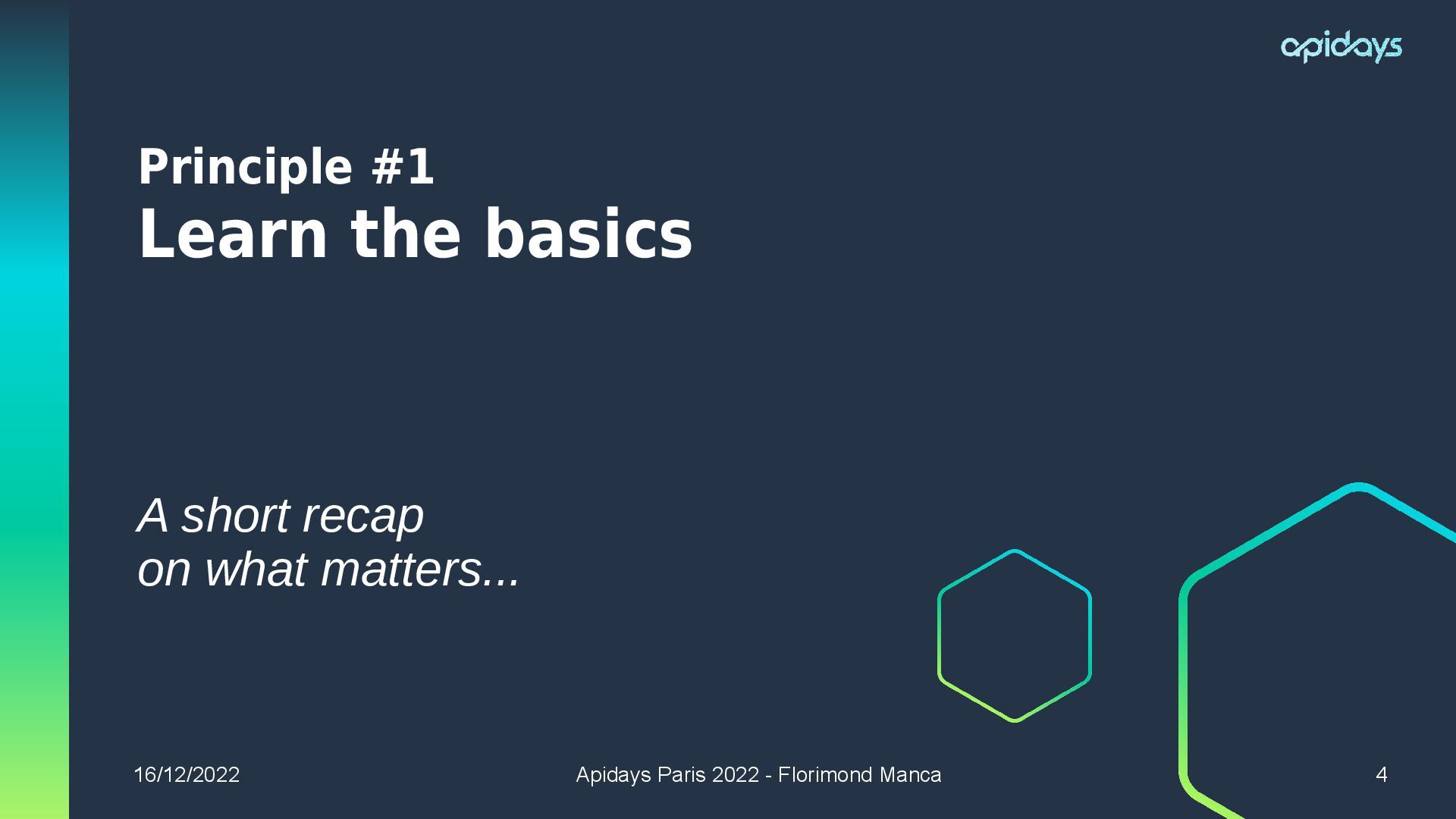 apidays

Principle #1
Learn the basics

A short recap
on what matters...

16/12/2022

Apidays Paris 2022 - Florimond Manca

4